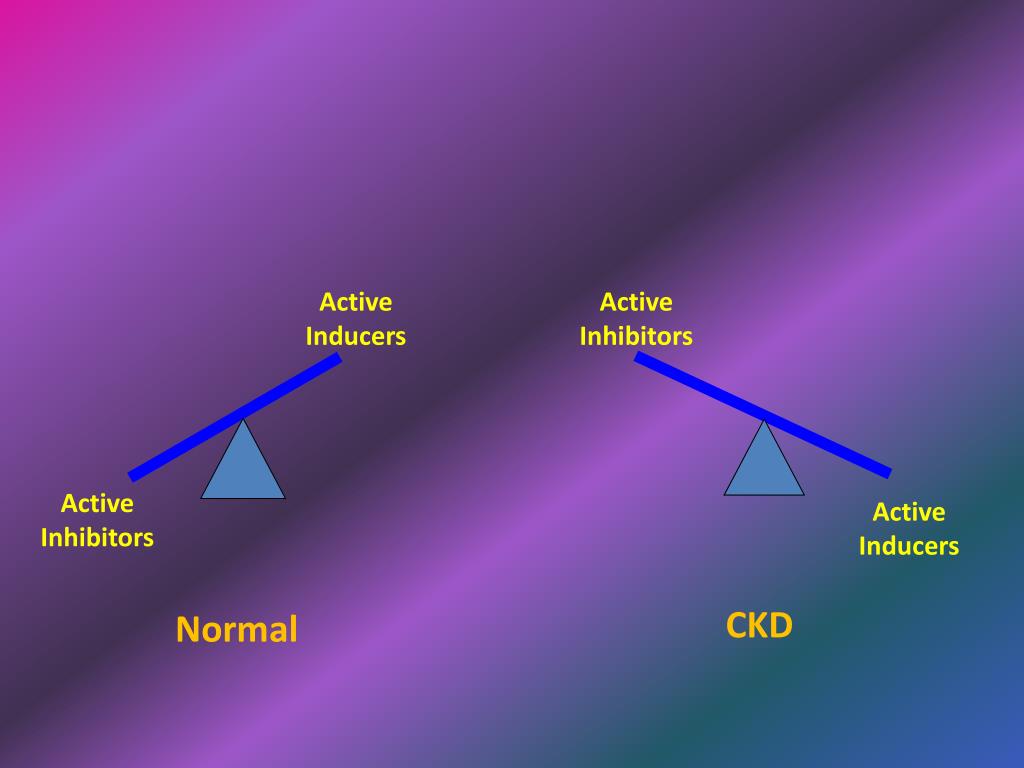 Active Inducers

Active Inhibitors

Active Inhibitors

Active Inducers

Normal

CKD